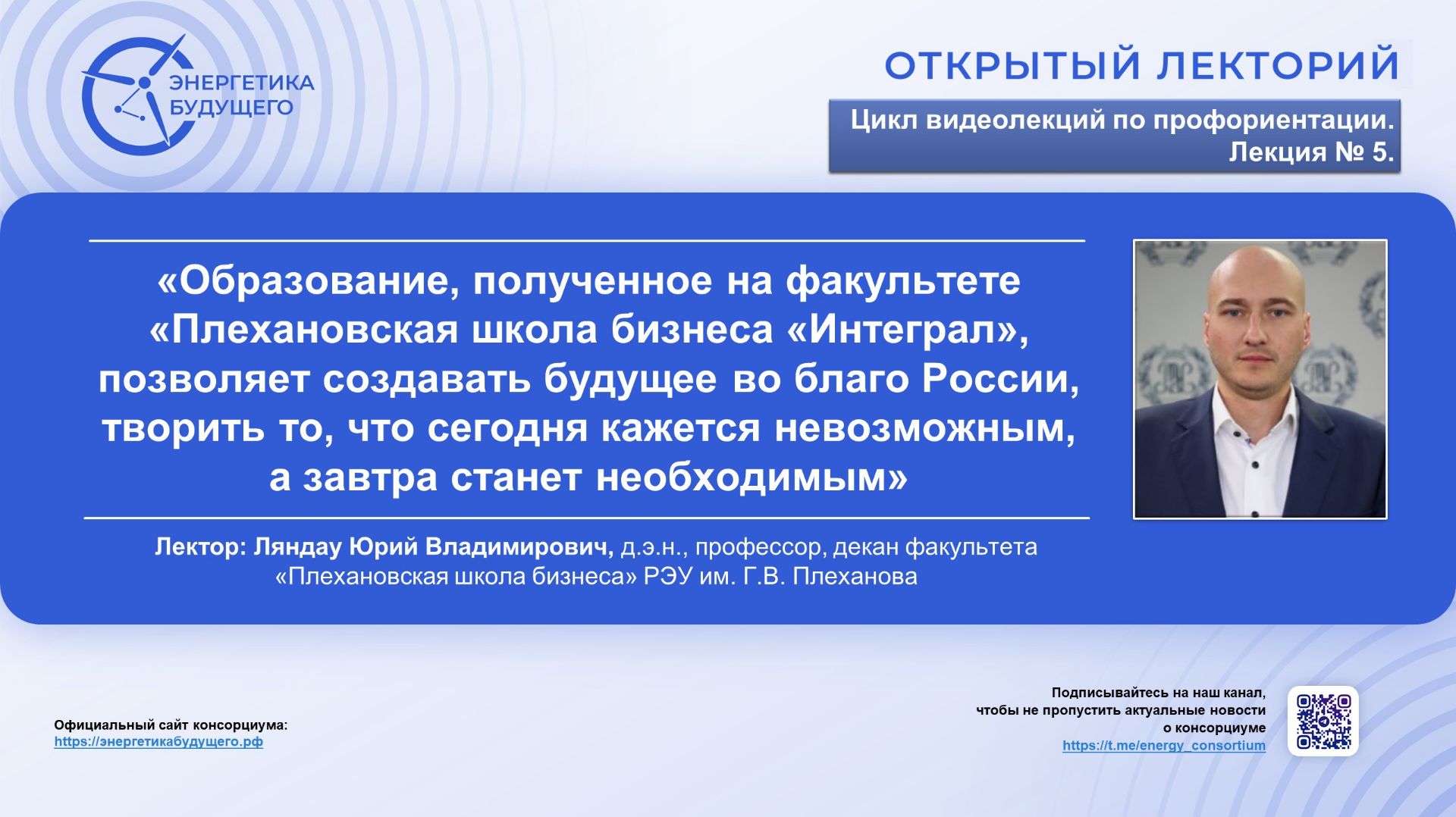 ЭНЕРГЕТИКА БУДУЩЕГО

ОТКРЫТЫЙ ЛЕКТОРИЙ

Цикл видеолекций по профориентации. Лекция № 5.

«Образование, полученное на факультете «Плехановская школа бизнеса «Интеграл», позволяет создавать будущее во благо России, творить то, что сегодня кажется невозможным, а завтра станет необходимым»

Лектор: Ляндау Юрий Владимирович, д.э.н., профессор, декан факультета «Плехановская школа бизнеса» РЭУ им. Г.В. Плеханова

Официальный сайт консорциума:
https://энергетикабудущего.рф

Подписывайтесь на наш канал, чтобы не пропустить актуальные новости о консорциуме
https://t.me/energy_consortium